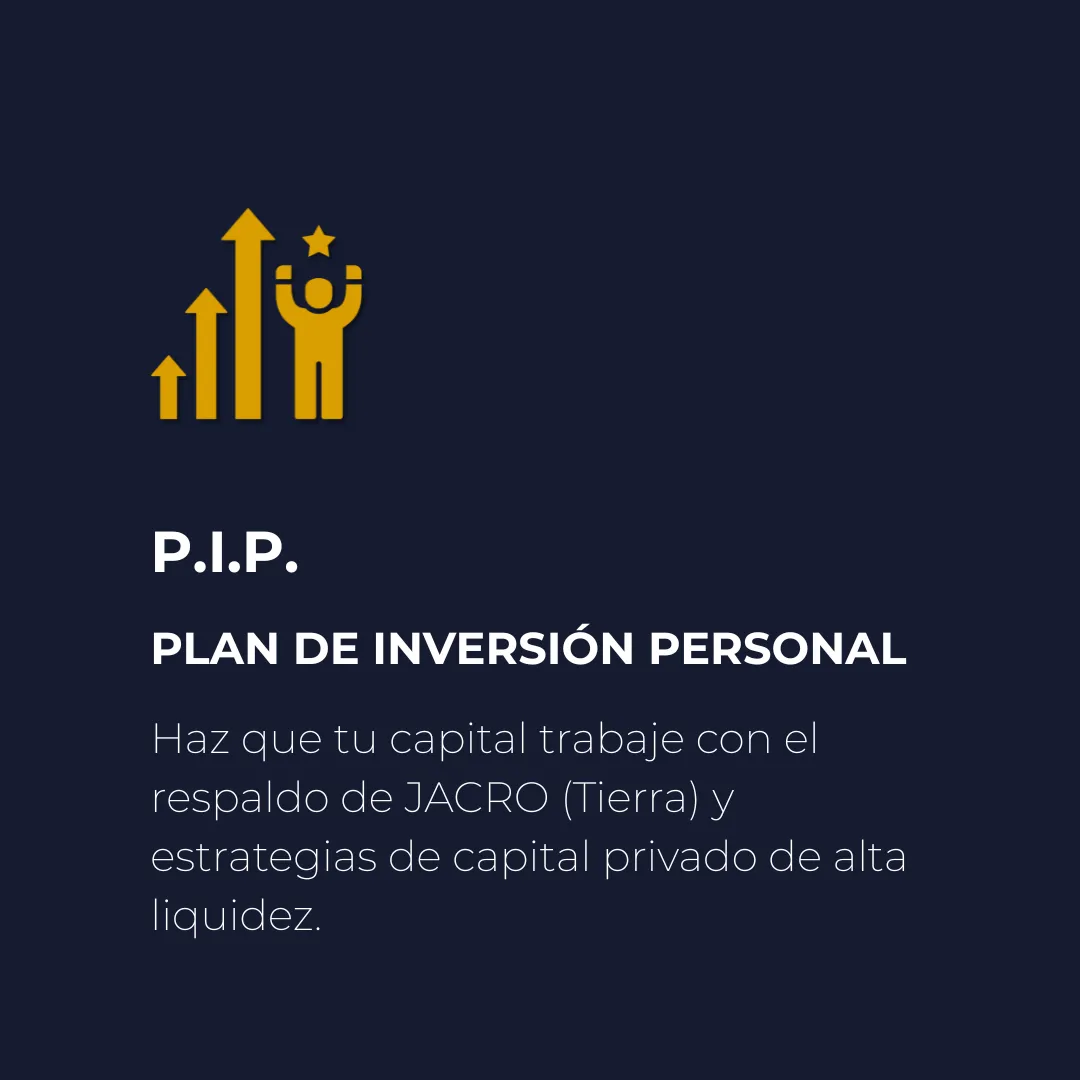 P.I.P.

PLAN DE INVERSIÓN PERSONAL

Haz que tu capital trabaje con el respaldo de JACRO (Tierra) y estrategias de capital privado de alta liquidez.